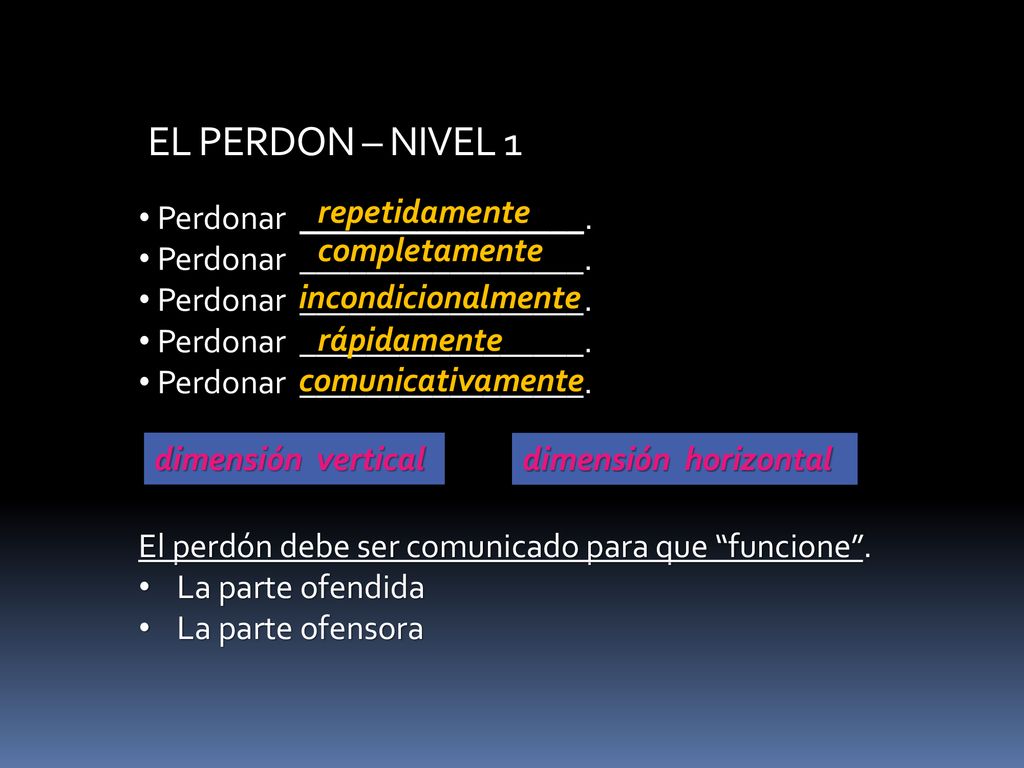 EL PERDON – NIVEL 1

• Perdonar repetidamente.
• Perdonar completamente.
• Perdonar incondicionalmente.
• Perdonar rápidamente.
• Perdonar comunicativamente.

dimensión vertical

dimensión horizontal

El perdón debe ser comunicado para que “funcione”.
• La parte ofendida
• La parte ofensora